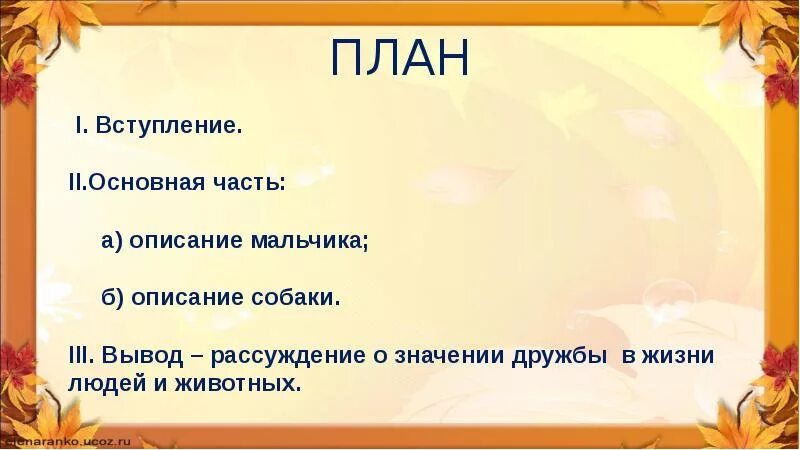 ПЛАН

I. Вступление.

II.Основная часть:

а) описание мальчика;

б) описание собаки.

III. Вывод – рассуждение о значении дружбы в жизни людей и животных.

elenaranko.ucoz.ru